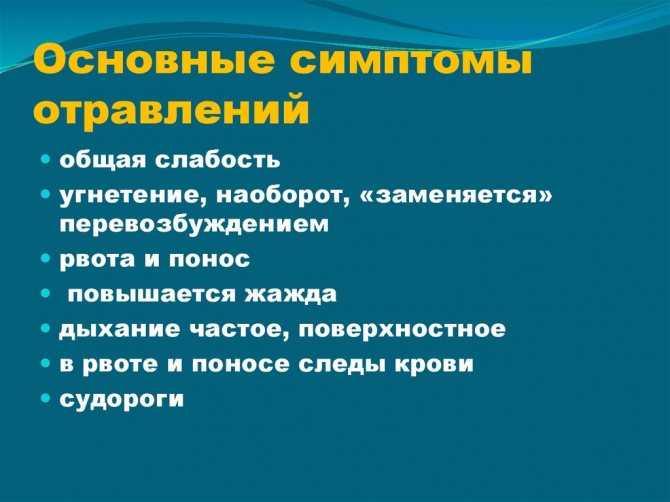 Основные симптомы отравлений

- общая слабость
- угнетение, наоборот, «заменяется» перевозбуждением
- рвота и понос
- повышается жажда
- дыхание частое, поверхностное
- в рвоте и поносе следы крови
- судороги